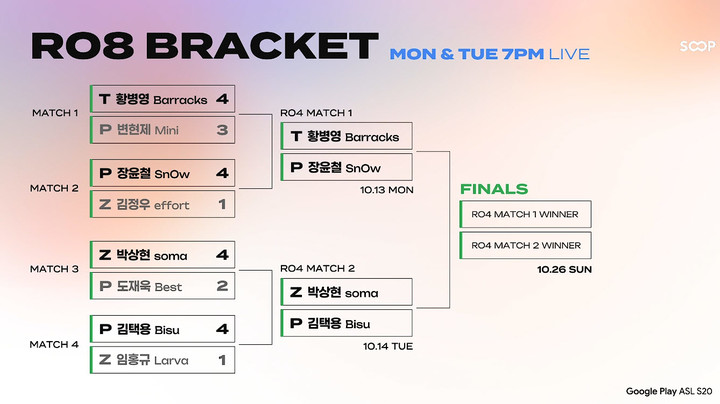 RO8 BRACKET MON & TUE 7PM LIVE

SOOP

MATCH 1
T 황병영 Barracks 4
P 변현제 Mini 3

MATCH 2
P 장윤철 SnOw 4
Z 김정우 effort 1

MATCH 3
Z 박상현 soma 4
P 도재욱 Best 2

MATCH 4
P 김택용 Bisu 4
Z 임홍규 Larva 1

RO4 MATCH 1
T 황병영 Barracks
P 장윤철 SnOw
10.13 MON

RO4 MATCH 2
Z 박상현 soma
P 김택용 Bisu
10.14 TUE

FINALS
RO4 MATCH 1 WINNER
RO4 MATCH 2 WINNER
10.26 SUN

Google Play ASL S20